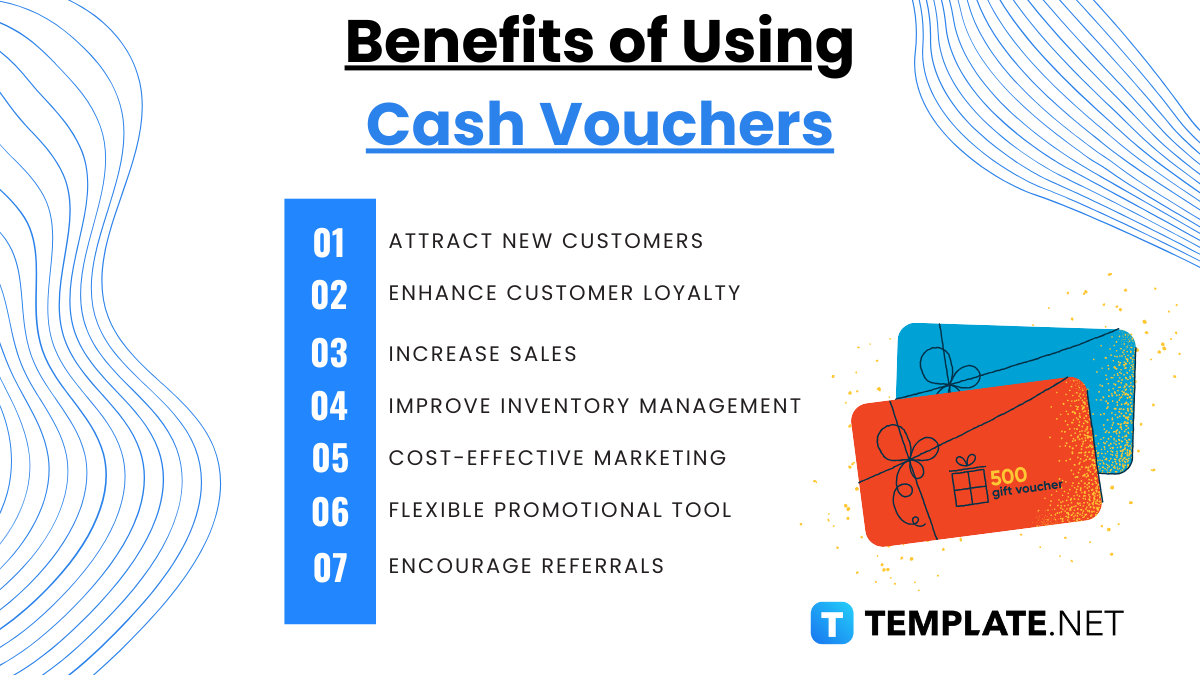 Benefits of Using Cash Vouchers

01 ATTRACT NEW CUSTOMERS
02 ENHANCE CUSTOMER LOYALTY
03 INCREASE SALES
04 IMPROVE INVENTORY MANAGEMENT
05 COST-EFFECTIVE MARKETING
06 FLEXIBLE PROMOTIONAL TOOL
07 ENCOURAGE REFERRALS

500 gift voucher

T TEMPLATE.NET